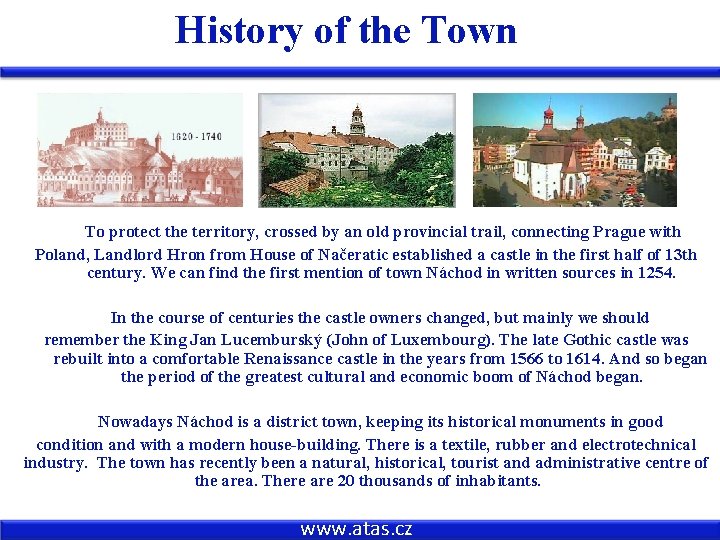 History of the Town

1620 - 1740

To protect the territory, crossed by an old provincial trail, connecting Prague with Poland, Landlord Hron from House of Načeratic established a castle in the first half of 13th century. We can find the first mention of town Náchod in written sources in 1254.

In the course of centuries the castle owners changed, but mainly we should remember the King Jan Lucemburský (John of Luxembourg). The late Gothic castle was rebuilt into a comfortable Renaissance castle in the years from 1566 to 1614. And so began the period of the greatest cultural and economic boom of Náchod began.

Nowadays Náchod is a district town, keeping its historical monuments in good condition and with a modern house-building. There is a textile, rubber and electrotechnical industry. The town has recently been a natural, historical, tourist and administrative centre of the area. There are 20 thousands of inhabitants.

www.atas.cz